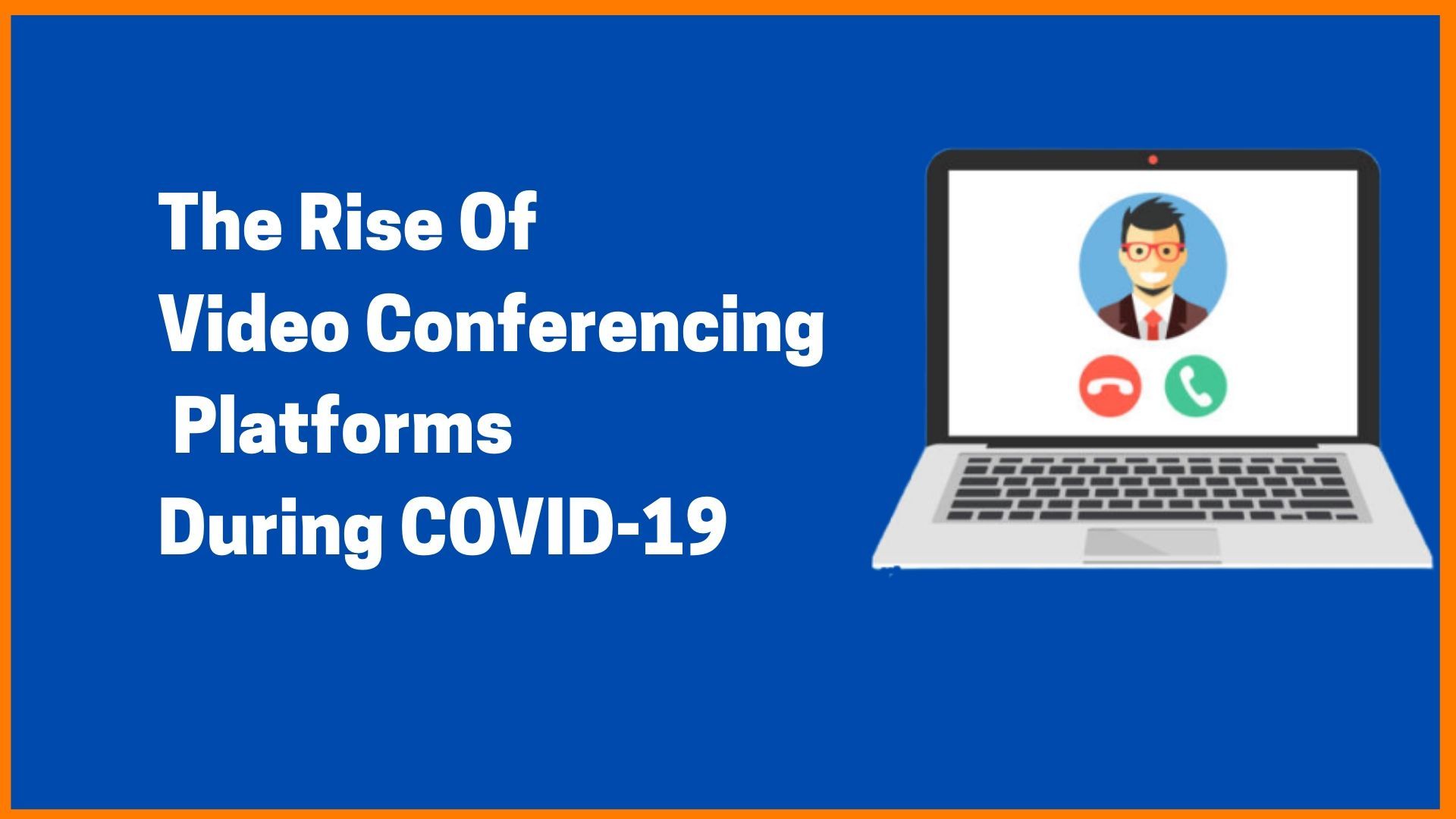 The Rise Of
Video Conferencing
Platforms
During COVID-19